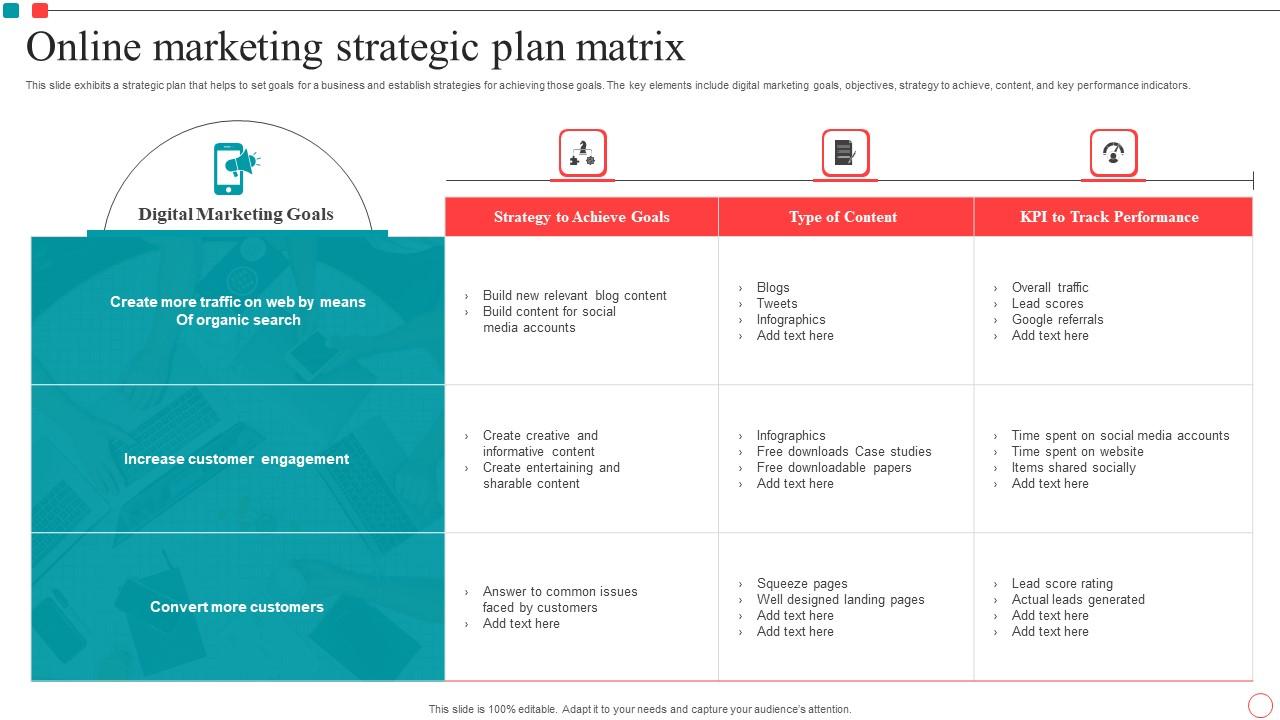 Online marketing strategic plan matrix

This slide exhibits a strategic plan that helps to set goals for a business and establish strategies for achieving those goals. The key elements include digital marketing goals, objectives, strategy to achieve, content, and key performance indicators.

| Digital Marketing Goals | Strategy to Achieve Goals | Type of Content | KPI to Track Performance |
|---|---|---|---|
| Create more traffic on web by means Of organic search | › Build new relevant blog content › Build content for social media accounts | › Blogs › Tweets › Infographics › Add text here | › Overall traffic › Lead scores › Google referrals › Add text here |
| Increase customer engagement | › Create creative and informative content › Create entertaining and sharable content | › Infographics › Free downloads Case studies › Free downloadable papers › Add text here | › Time spent on social media accounts › Time spent on website › Items shared socially › Add text here |
| Convert more customers | › Answer to common issues faced by customers › Add text here | › Squeeze pages › Well designed landing pages › Add text here › Add text here | › Lead score rating › Actual leads generated › Add text here › Add text here |

This slide is 100% editable. Adapt it to your needs and capture your audience's attention.